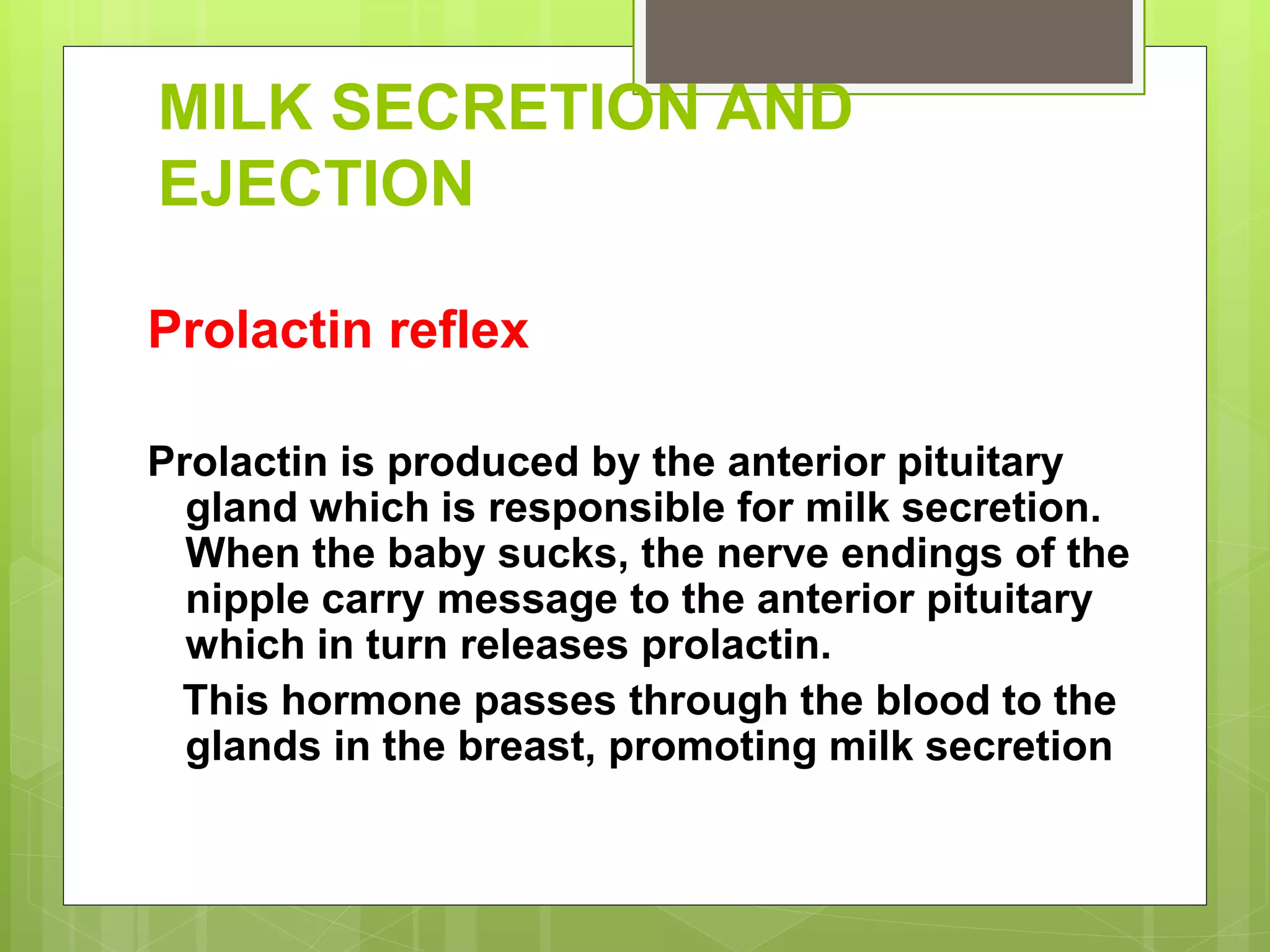 MILK SECRETION AND EJECTION

Prolactin reflex

Prolactin is produced by the anterior pituitary gland which is responsible for milk secretion. When the baby sucks, the nerve endings of the nipple carry message to the anterior pituitary which in turn releases prolactin.

This hormone passes through the blood to the glands in the breast, promoting milk secretion